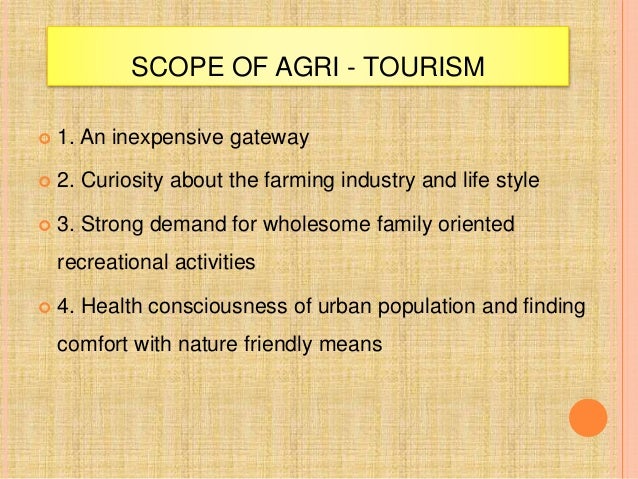 SCOPE OF AGRI - TOURISM

1. An inexpensive gateway

2. Curiosity about the farming industry and life style

3. Strong demand for wholesome family oriented recreational activities

4. Health consciousness of urban population and finding comfort with nature friendly means